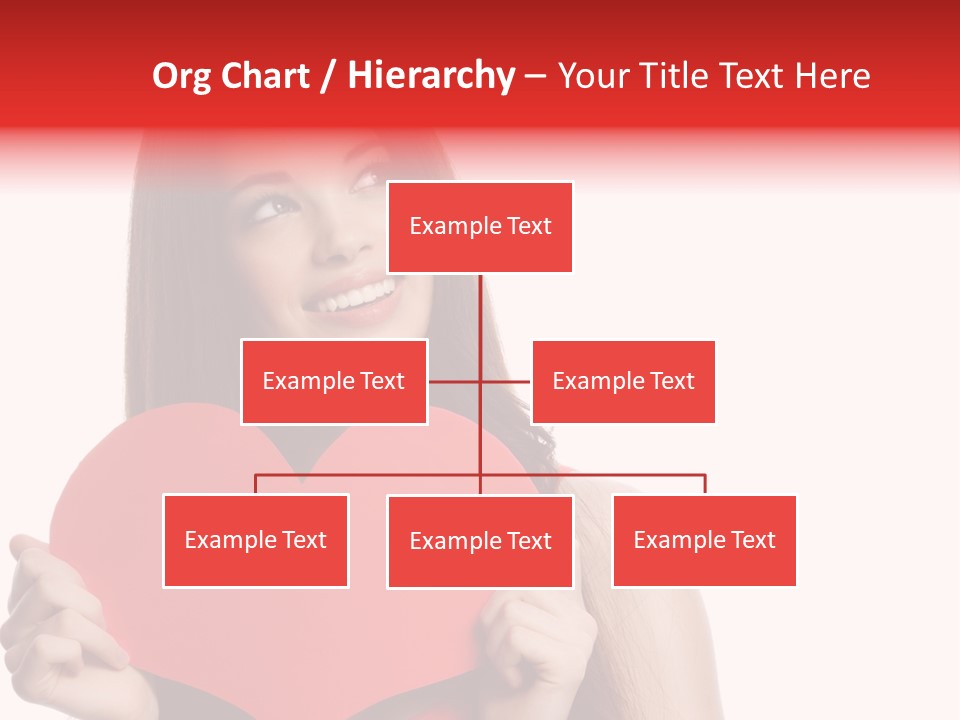 Org Chart / Hierarchy – Your Title Text Here

Example Text

Example Text

Example Text

Example Text

Example Text

Example Text